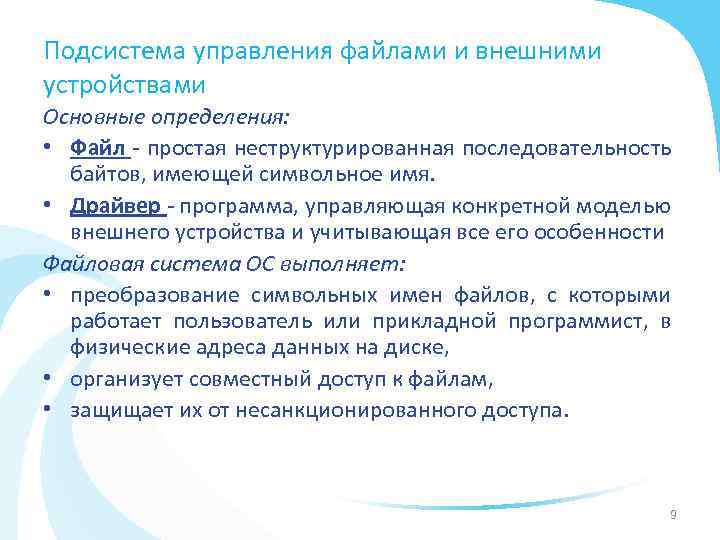 Подсистема управления файлами и внешними устройствами

Основные определения:

• Файл - простая неструктурированная последовательность байтов, имеющей символьное имя.

• Драйвер - программа, управляющая конкретной моделью внешнего устройства и учитывающая все его особенности

Файловая система ОС выполняет:

• преобразование символьных имен файлов, с которыми работает пользователь или прикладной программист, в физические адреса данных на диске,

• организует совместный доступ к файлам,

• защищает их от несанкционированного доступа.

9